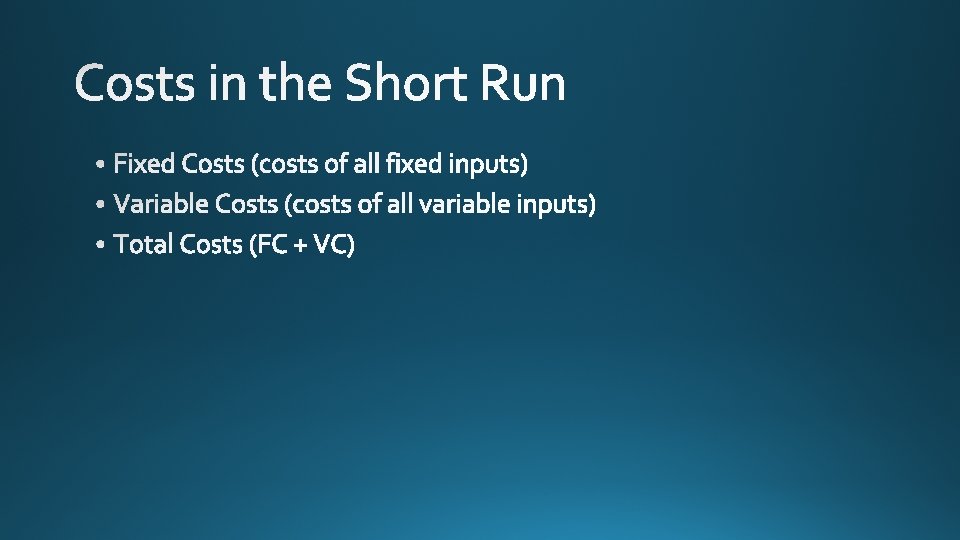 Costs in the Short Run

• Fixed Costs (costs of all fixed inputs)
• Variable Costs (costs of all variable inputs)
• Total Costs (FC + VC)